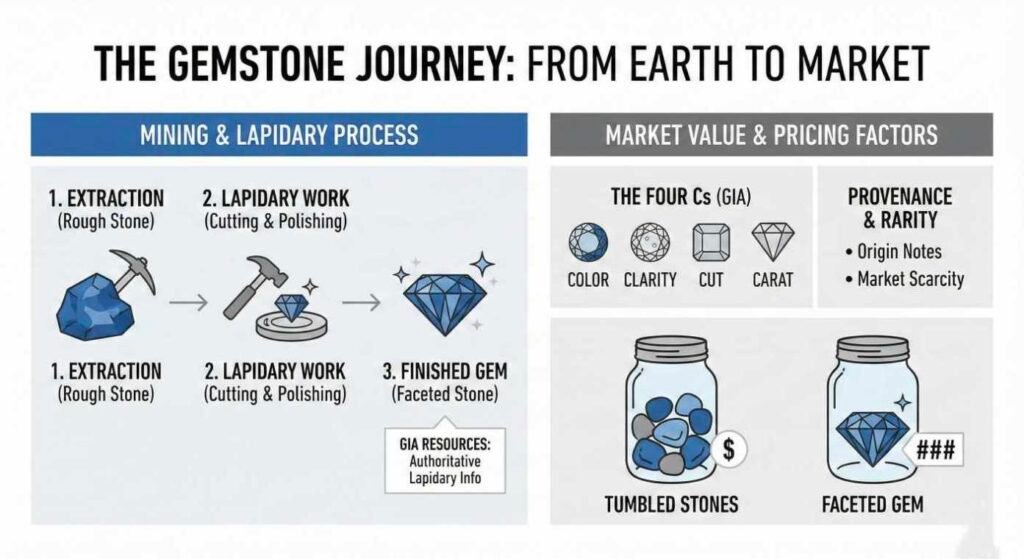 THE GEMSTONE JOURNEY: FROM EARTH TO MARKET

MINING & LAPIDARY PROCESS

1. EXTRACTION
(Rough Stone)

2. LAPIDARY WORK
(Cutting & Polishing)

1. EXTRACTION
(Rough Stone)

2. LAPIDARY WORK
(Cutting & Polishing)

3. FINISHED GEM
(Faceted Stone)

GIA RESOURCES:
Authoritative
Lapidary Info

MARKET VALUE & PRICING FACTORS

THE FOUR Cs (GIA)

COLOR CLARITY CUT CARAT

PROVENANCE
& RARITY
• Origin Notes
• Market Scarcity

$

TUMBLED STONES

###

FACETED GEM